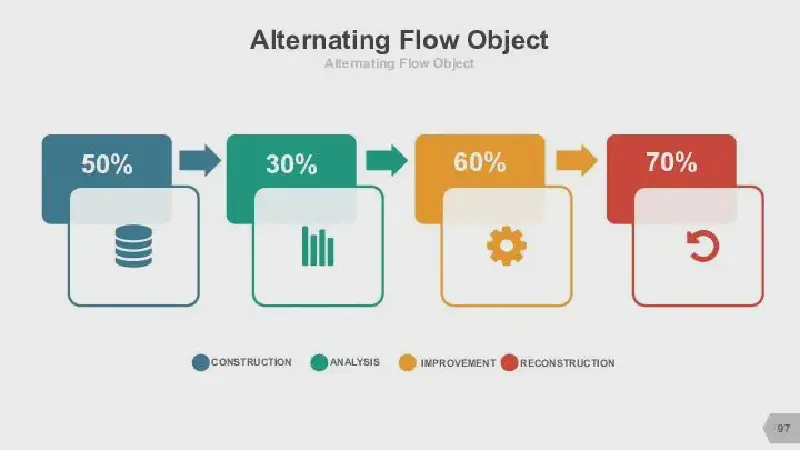 Alternating Flow Object

Alternating Flow Object

50%

30%

60%

70%

CONSTRUCTION ANALYSIS IMPROVEMENT RECONSTRUCTION

97